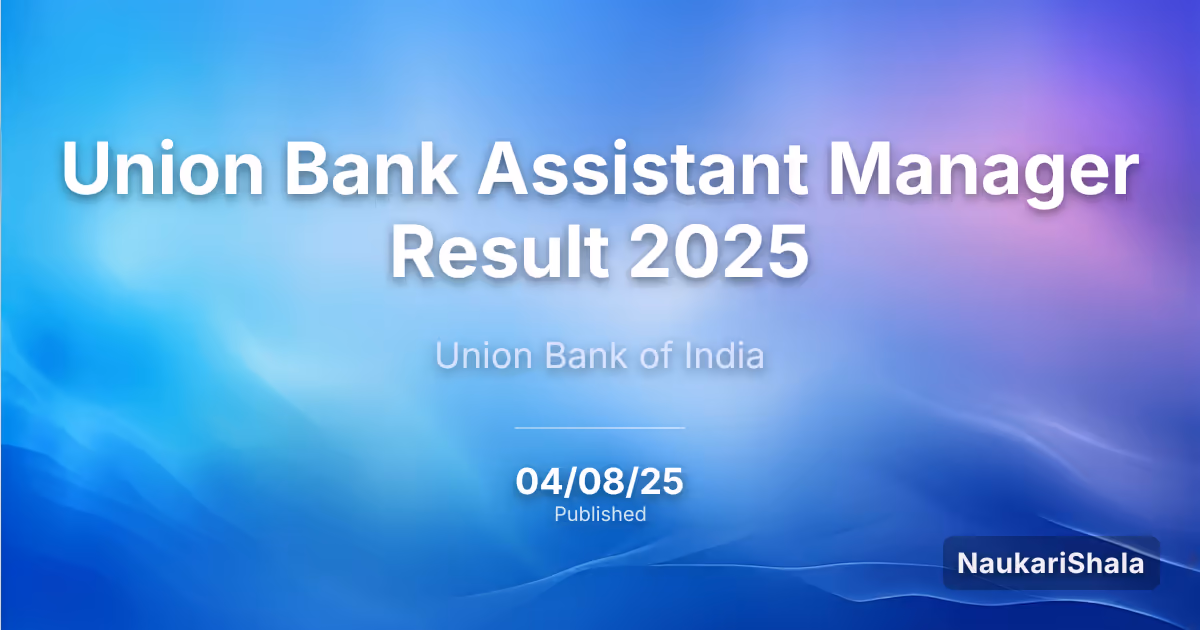 Union Bank Assistant Manager Result 2025

Union Bank of India

04/08/25
Published

NaukariShala